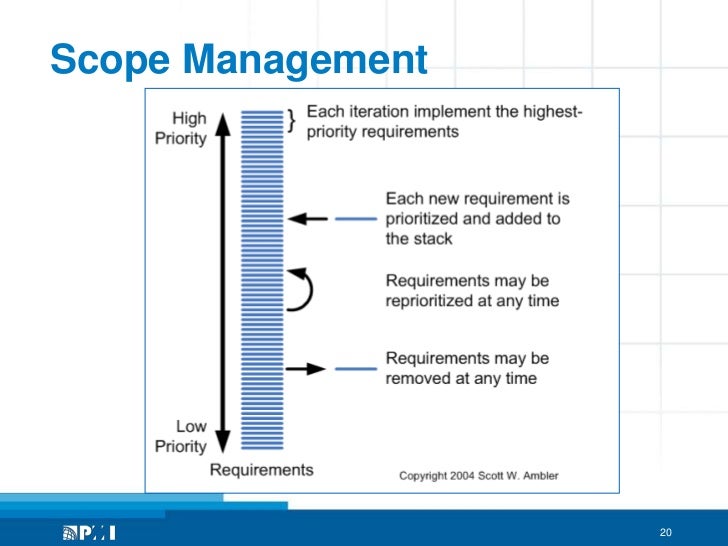 Scope Management

High Priority

Each iteration implement the highest-priority requirements

Each new requirement is prioritized and added to the stack

Requirements may be reprioritized at any time

Requirements may be removed at any time

Low Priority

Requirements

Copyright 2004 Scott W. Ambler

PMI

20